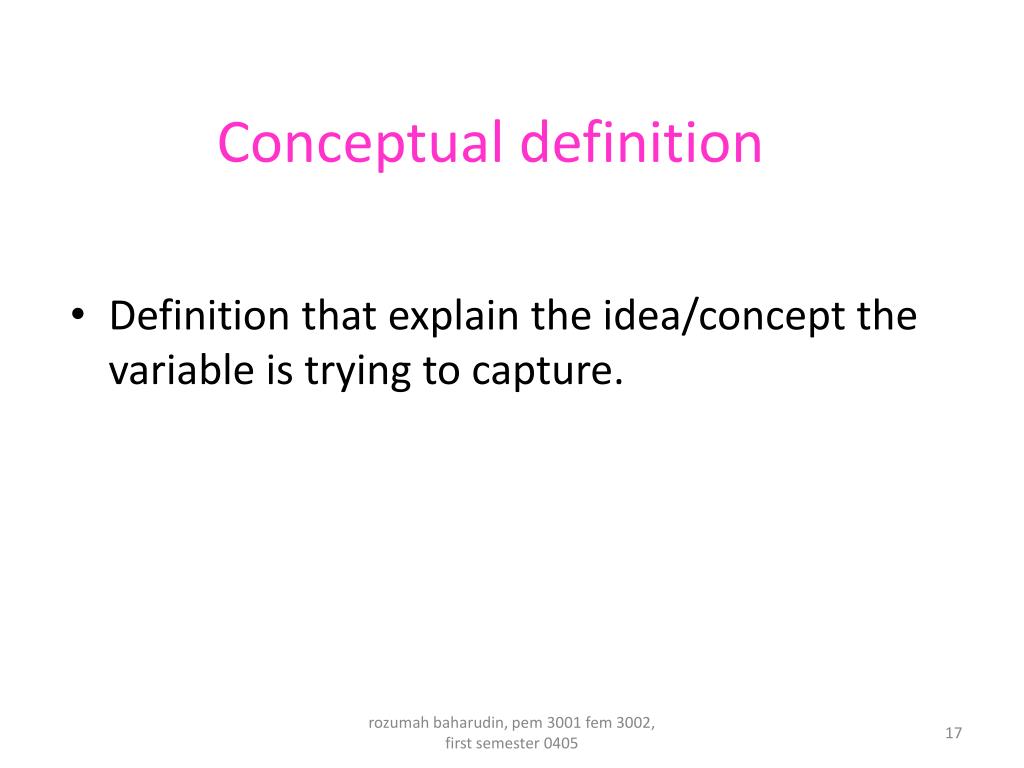 Conceptual definition

• Definition that explain the idea/concept the variable is trying to capture.

rozumah baharudin, pem 3001 fem 3002, first semester 0405

17